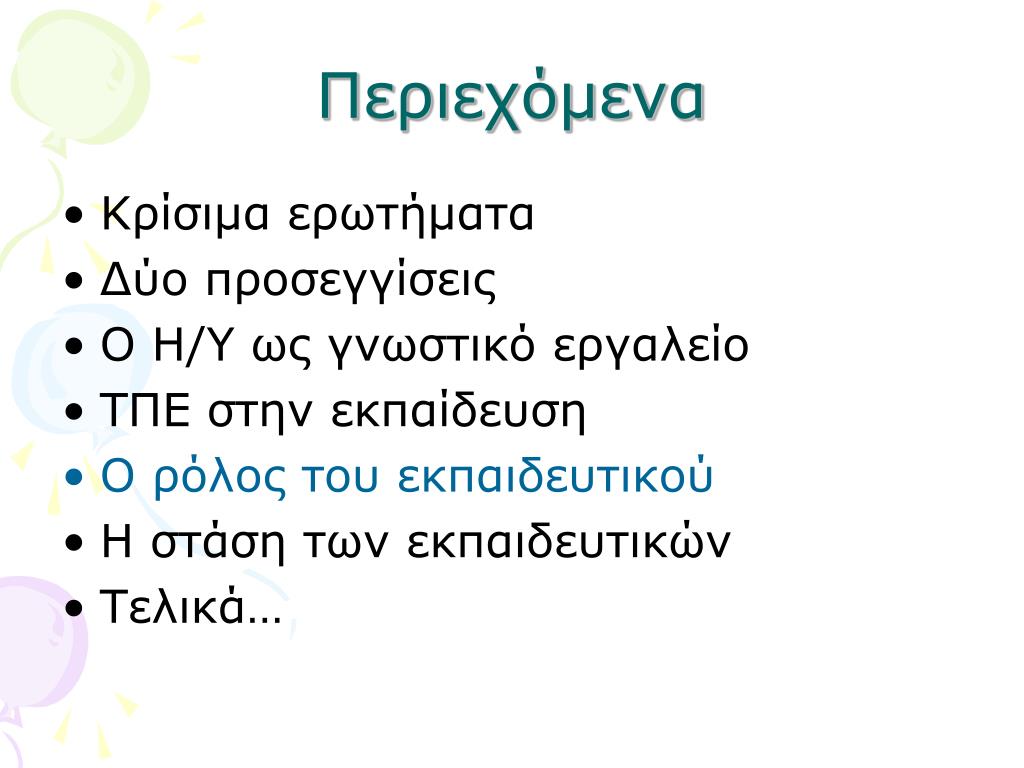 Περιεχόμενα

• Κρίσιμα ερωτήματα
• Δύο προσεγγίσεις
• Ο Η/Υ ως γνωστικό εργαλείο
• ΤΠΕ στην εκπαίδευση
• Ο ρόλος του εκπαιδευτικού
• Η στάση των εκπαιδευτικών
• Τελικά…